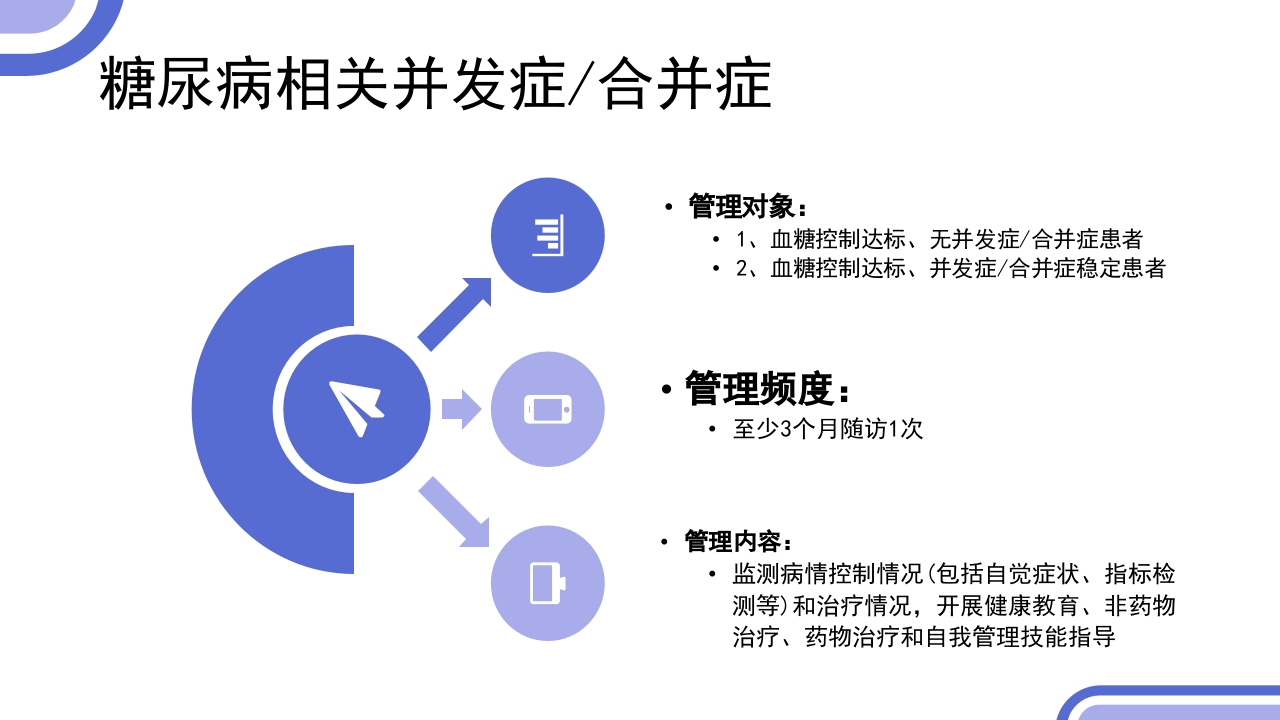 糖尿病相关并发症/合并症

• 管理对象：
• 1、血糖控制达标、无并发症/合并症患者
• 2、血糖控制达标、并发症/合并症稳定患者

• 管理频度：
• 至少3个月随访1次

• 管理内容：
• 监测病情控制情况(包括自觉症状、指标检测等)和治疗情况，开展健康教育、非药物治疗、药物治疗和自我管理技能指导